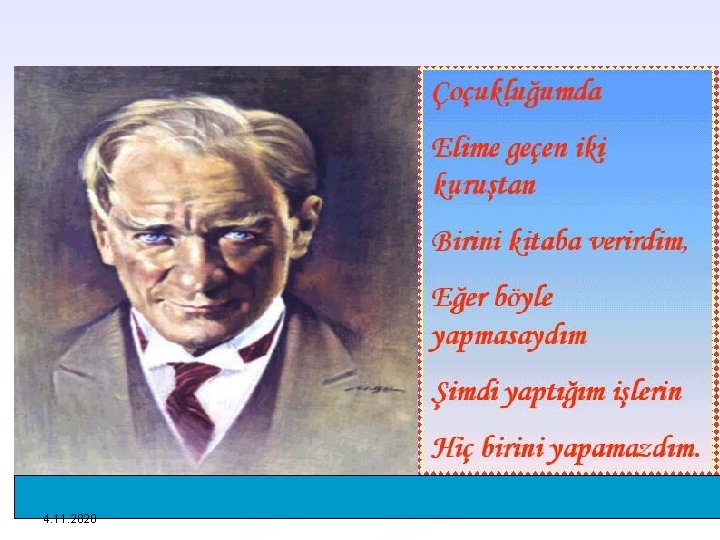 Çoçukluğumda

Elime geçen iki kuruştan

Birini kitaba verirdim,

Eğer böyle yapmasaydım

Şimdi yaptığım işlerin

Hiç birini yapamazdım.

4.11.2020